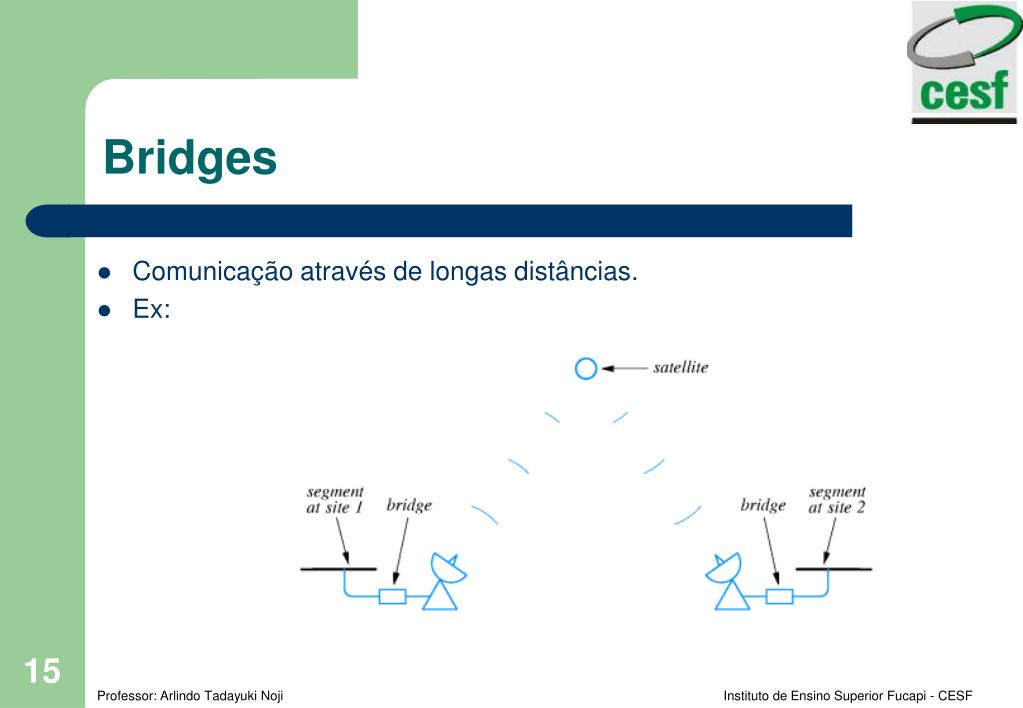 cesf

Bridges

- Comunicação através de longas distâncias.
- Ex:

satellite

segment at site 1

bridge

bridge

segment at site 2

15

Professor: Arlindo Tadayuki Noji

Instituto de Ensino Superior Fucapi - CESF